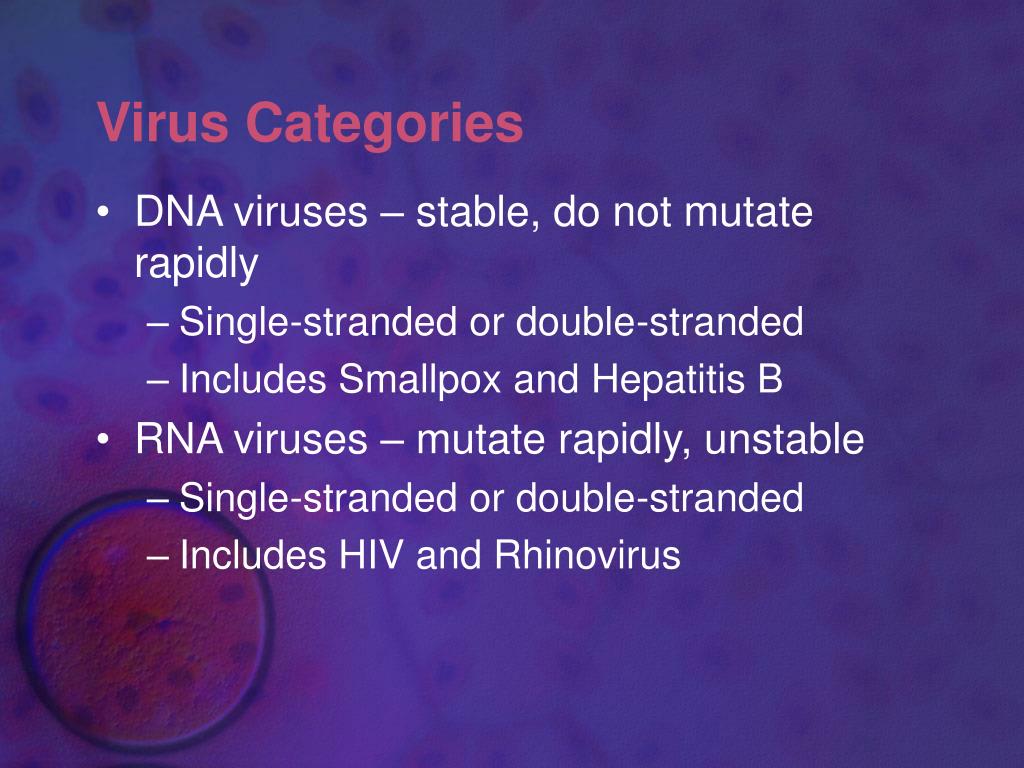 Virus Categories

• DNA viruses – stable, do not mutate rapidly
– Single-stranded or double-stranded
– Includes Smallpox and Hepatitis B

• RNA viruses – mutate rapidly, unstable
– Single-stranded or double-stranded
– Includes HIV and Rhinovirus